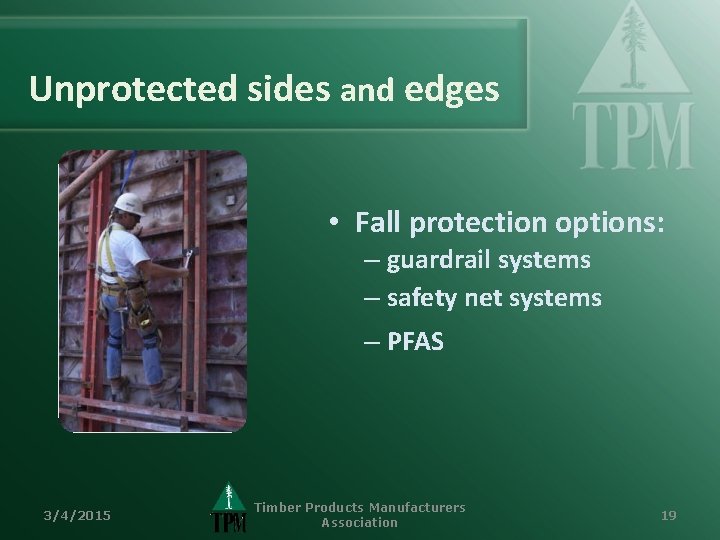 Unprotected sides and edges

TPM

• Fall protection options:
– guardrail systems
– safety net systems
– PFAS

3/4/2015

TPM

Timber Products Manufacturers Association

19